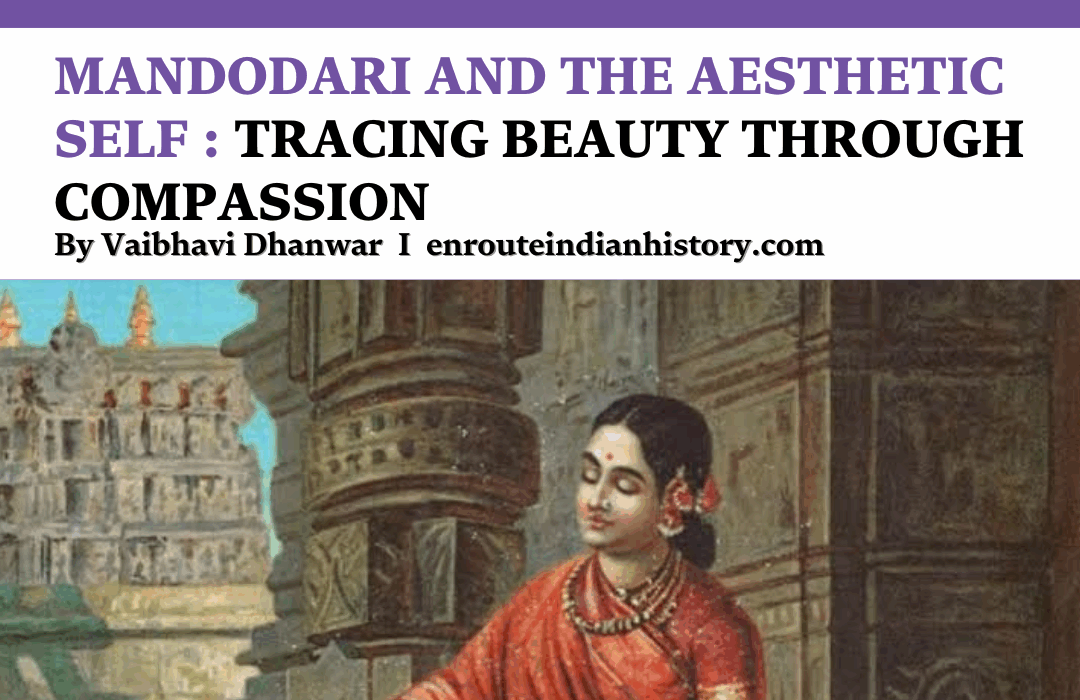 MANDODARI AND THE AESTHETIC SELF : TRACING BEAUTY THROUGH COMPASSION

By Vaibhavi Dhanwar I enrouteindianhistory.com